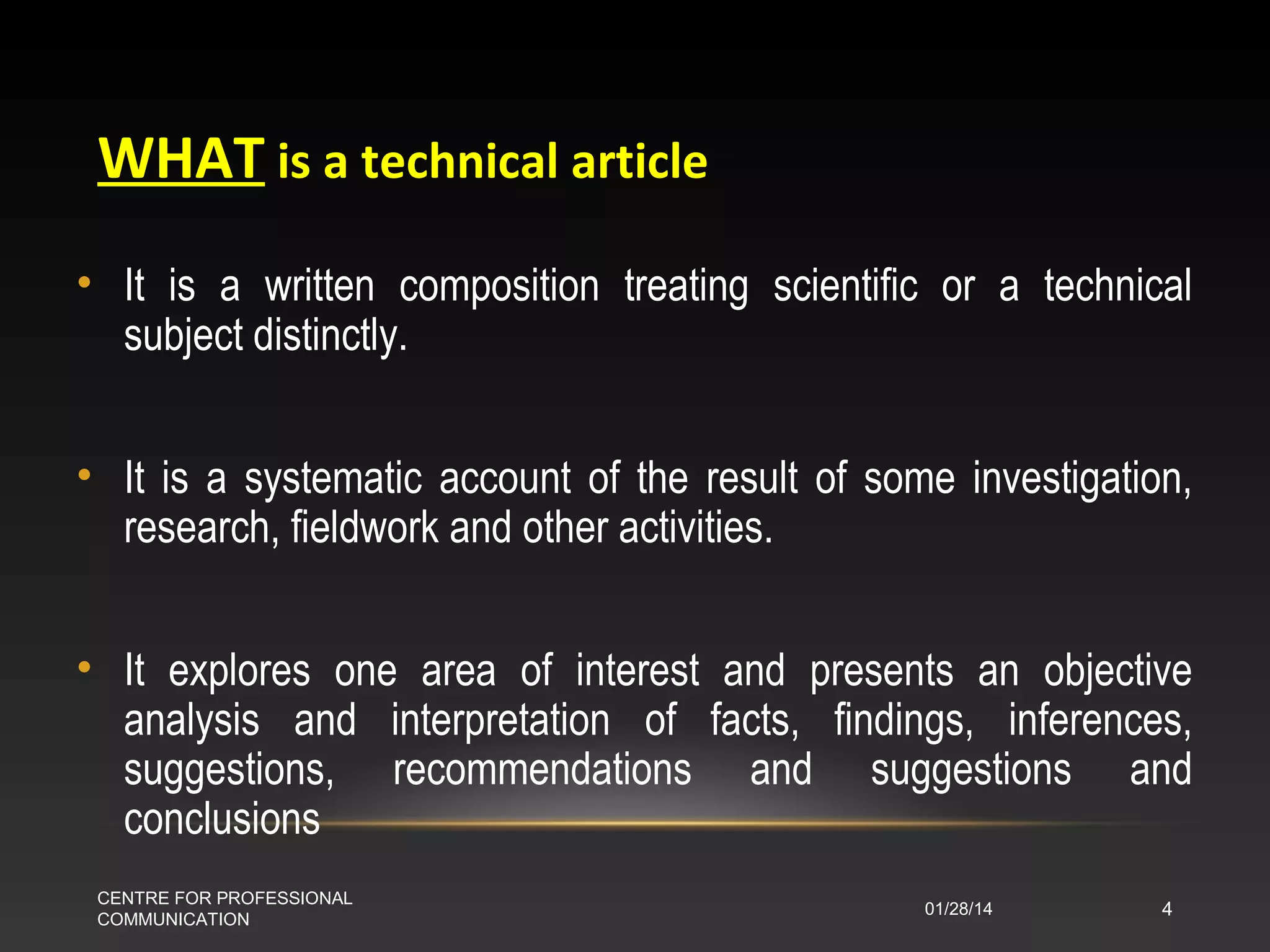 WHAT is a technical article

• It is a written composition treating scientific or a technical subject distinctly.

• It is a systematic account of the result of some investigation, research, fieldwork and other activities.

• It explores one area of interest and presents an objective analysis and interpretation of facts, findings, inferences, suggestions, recommendations and suggestions and conclusions

CENTRE FOR PROFESSIONAL COMMUNICATION

01/28/14

4